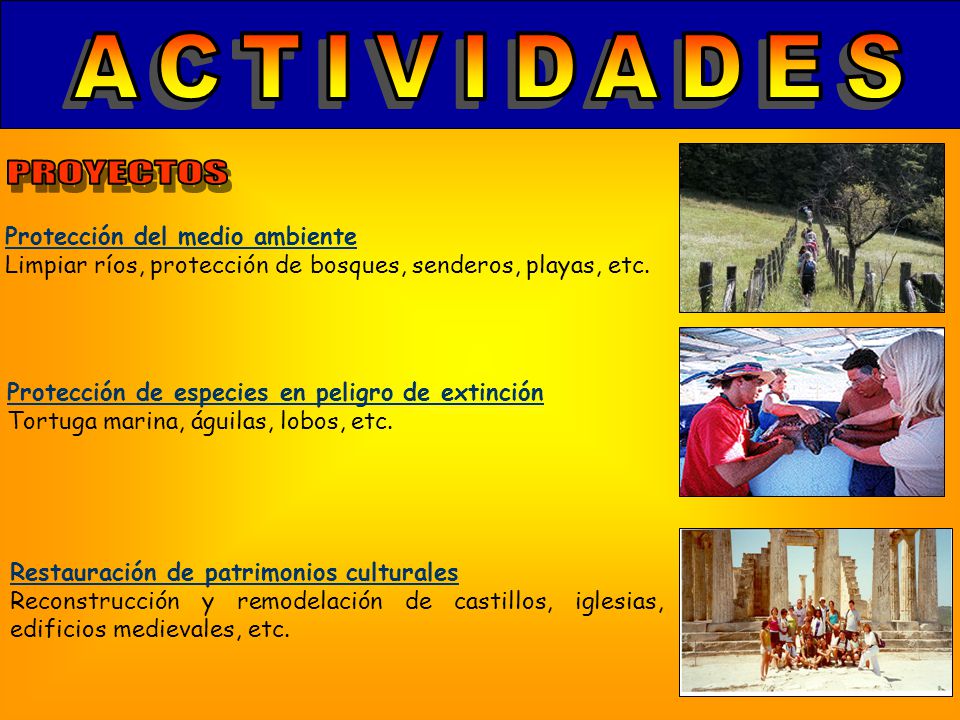 ACTIVIDADES

PROYECTOS

Protección del medio ambiente
Limpiar ríos, protección de bosques, senderos, playas, etc.

Protección de especies en peligro de extinción
Tortuga marina, águilas, lobos, etc.

Restauración de patrimonios culturales
Reconstrucción y remodelación de castillos, iglesias, edificios medievales, etc.